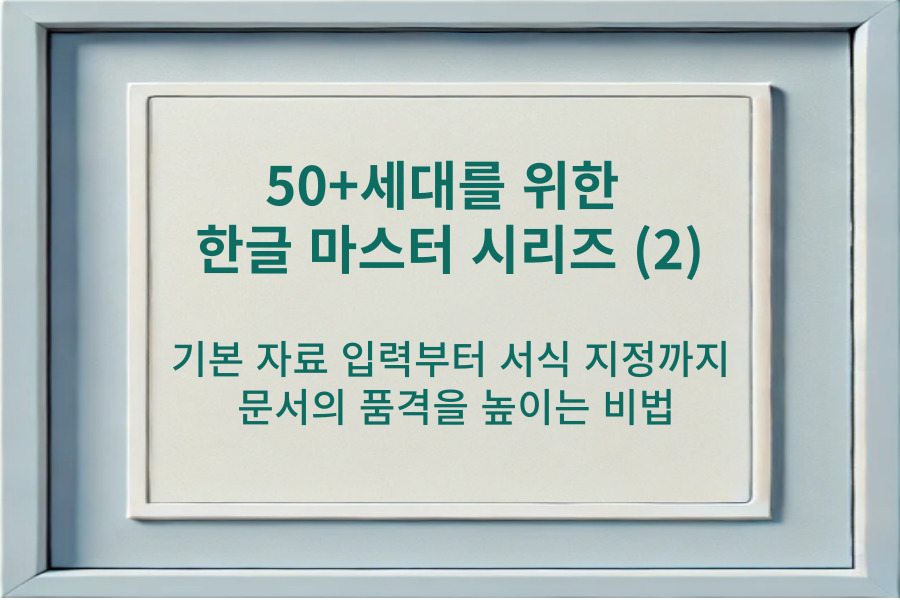 50+세대를 위한
한글 마스터 시리즈 (2)

기본 자료 입력부터 서식 지정까지
문서의 품격을 높이는 비법